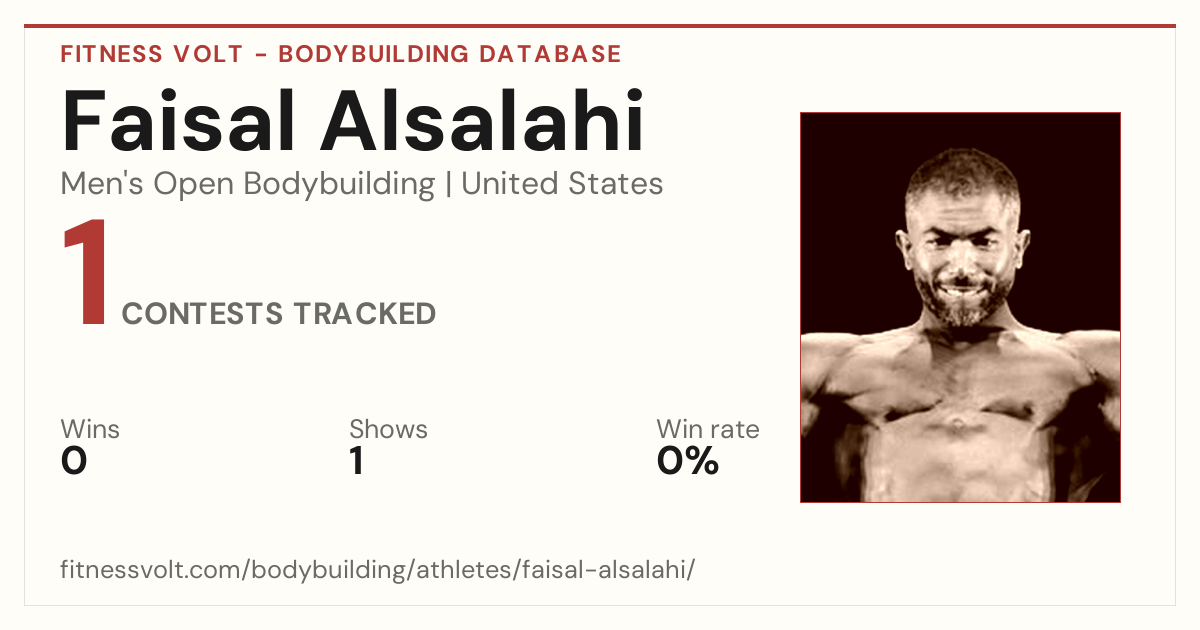 FITNESS VOLT - BODYBUILDING DATABASE

Faisal Alsalahi

Men's Open Bodybuilding | United States

1 CONTESTS TRACKED

Wins
0

Shows
1

Win rate
0%

fitnessvolt.com/bodybuilding/athletes/faisal-alsalahi/